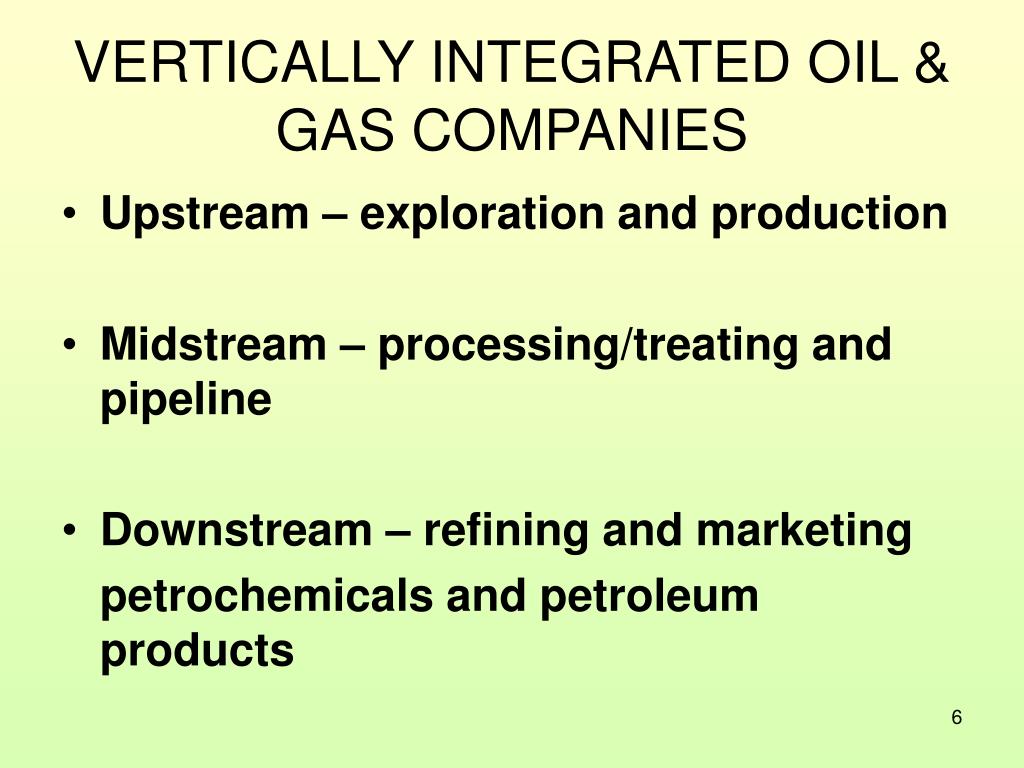 VERTICALLY INTEGRATED OIL & GAS COMPANIES

• Upstream – exploration and production

• Midstream – processing/treating and pipeline

• Downstream – refining and marketing

petrochemicals and petroleum products

6